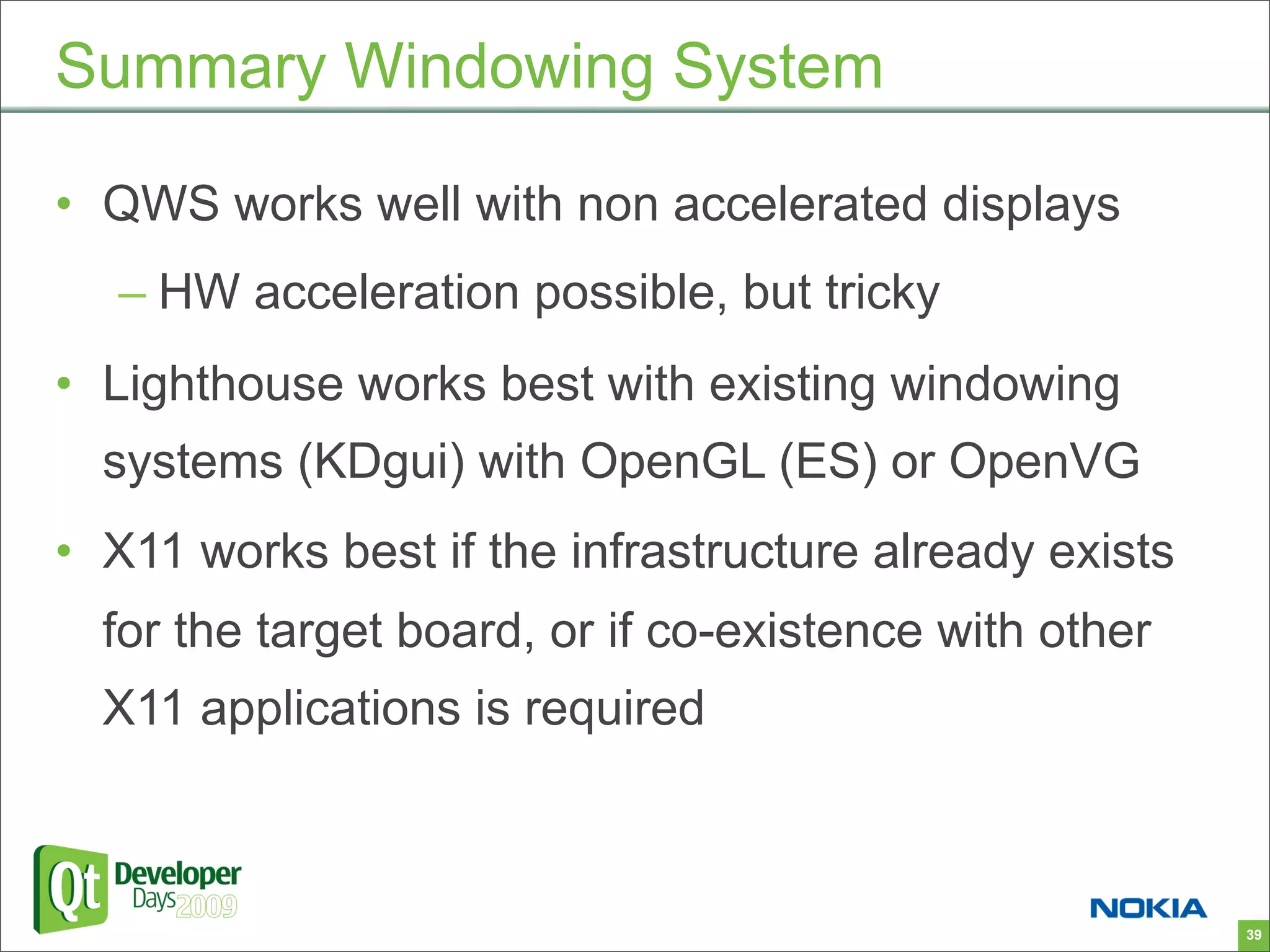 Summary Windowing System

• QWS works well with non accelerated displays

– HW acceleration possible, but tricky

• Lighthouse works best with existing windowing systems (KDgui) with OpenGL (ES) or OpenVG

• X11 works best if the infrastructure already exists for the target board, or if co-existence with other X11 applications is required

Qt Developer Days 2009

NOKIA

39